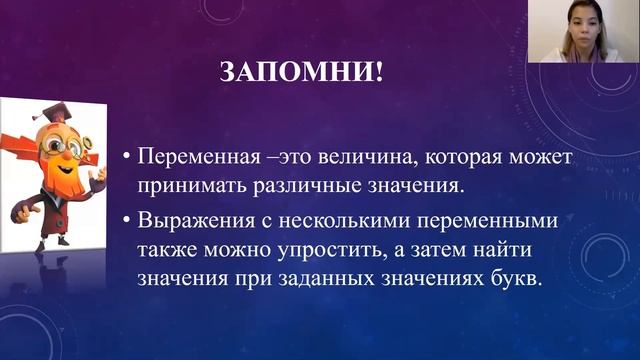 ЗАПОМНИ!

• Переменная –это величина, которая может принимать различные значения.

• Выражения с несколькими переменными также можно упростить, а затем найти значения при заданных значениях букв.